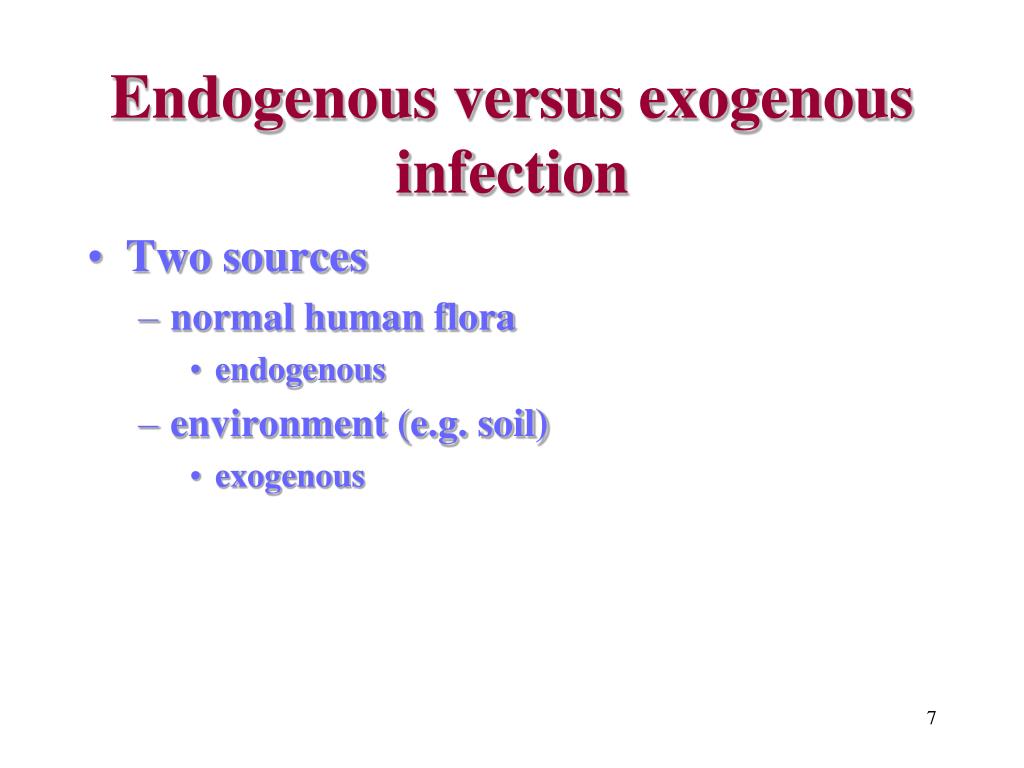 Endogenous versus exogenous infection

• Two sources
– normal human flora
• endogenous
– environment (e.g. soil)
• exogenous

7